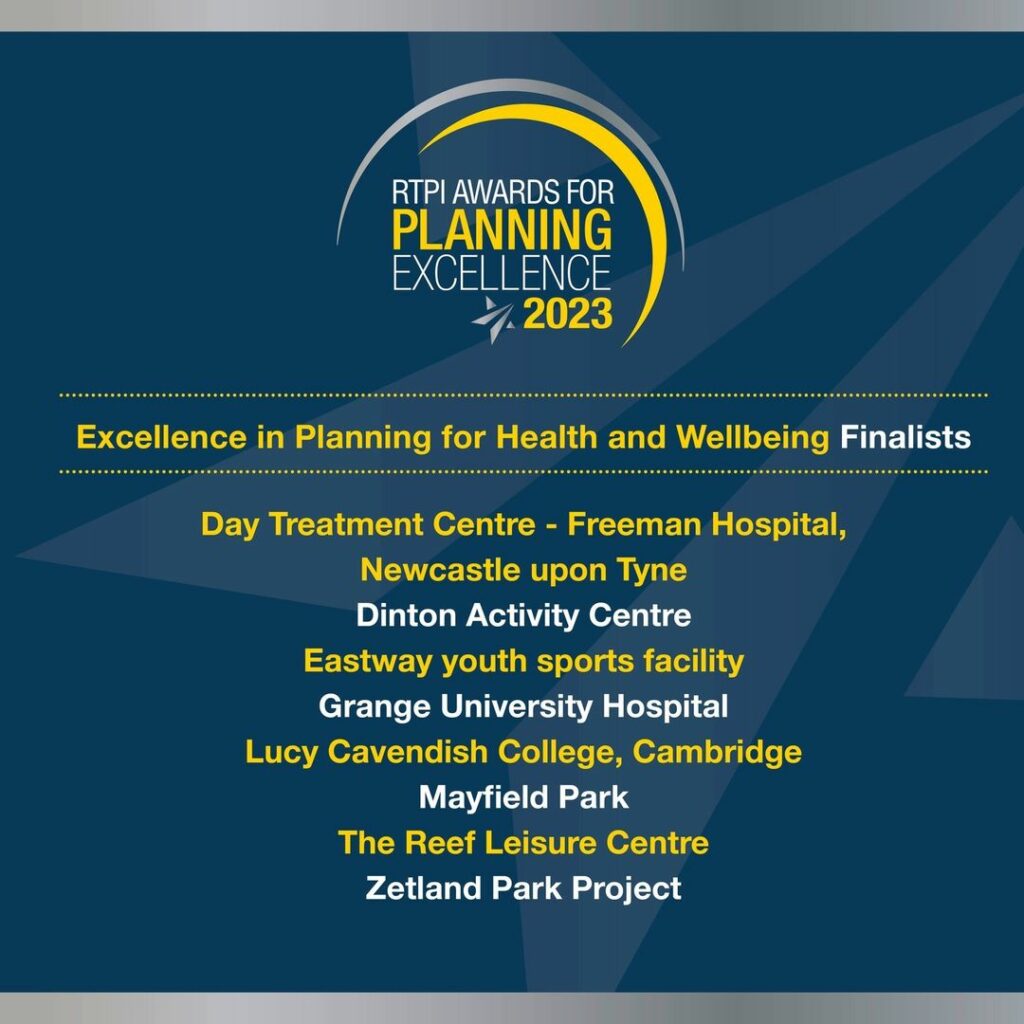 RTPI AWARDS FOR
PLANNING
EXCELLENCE
2023

Excellence in Planning for Health and Wellbeing Finalists

Day Treatment Centre - Freeman Hospital, Newcastle upon Tyne
Dinton Activity Centre
Eastway youth sports facility
Grange University Hospital
Lucy Cavendish College, Cambridge
Mayfield Park
The Reef Leisure Centre
Zetland Park Project